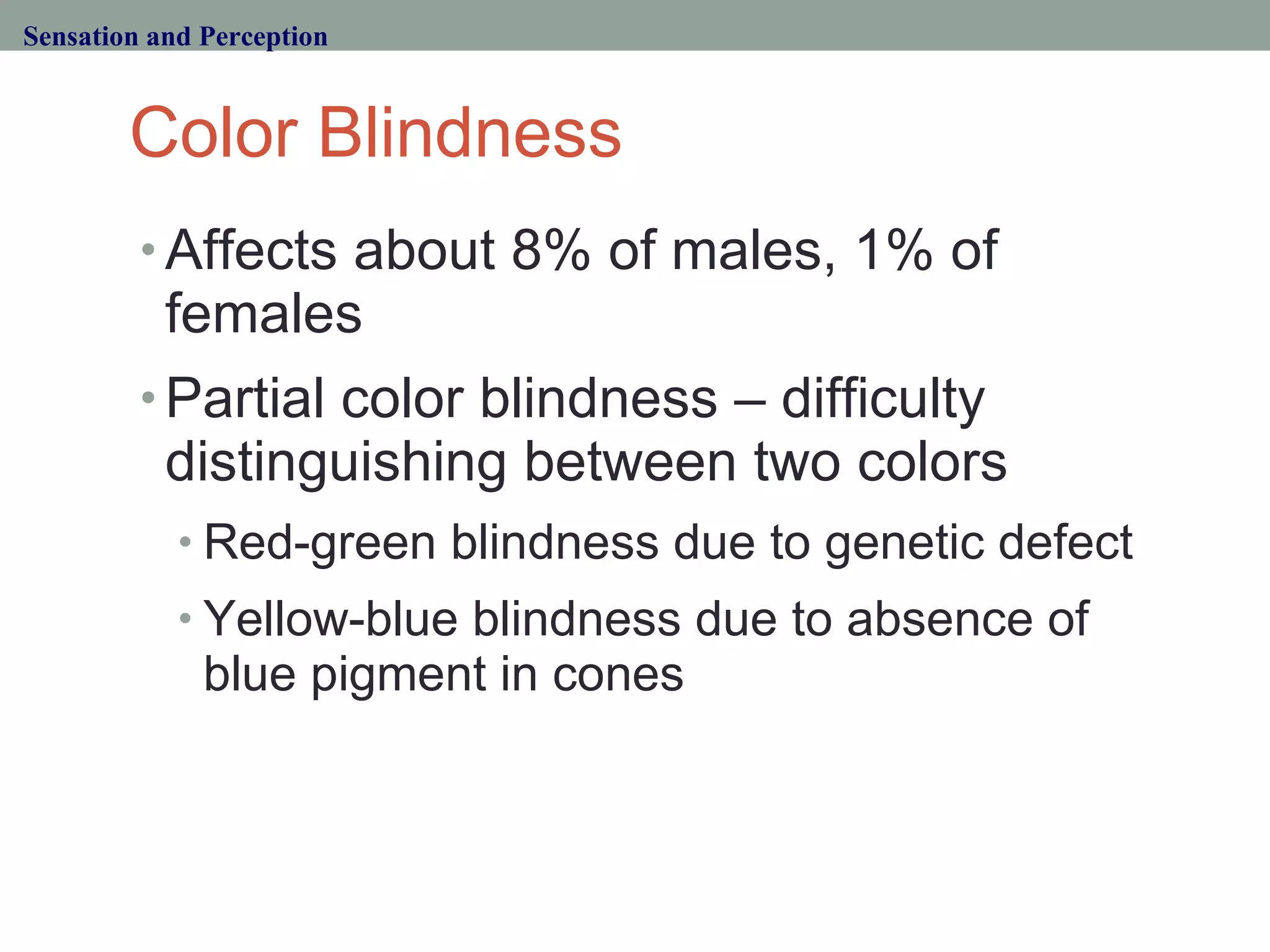 Sensation and Perception

Color Blindness

• Affects about 8% of males, 1% of females

• Partial color blindness – difficulty distinguishing between two colors

  • Red-green blindness due to genetic defect

  • Yellow-blue blindness due to absence of blue pigment in cones